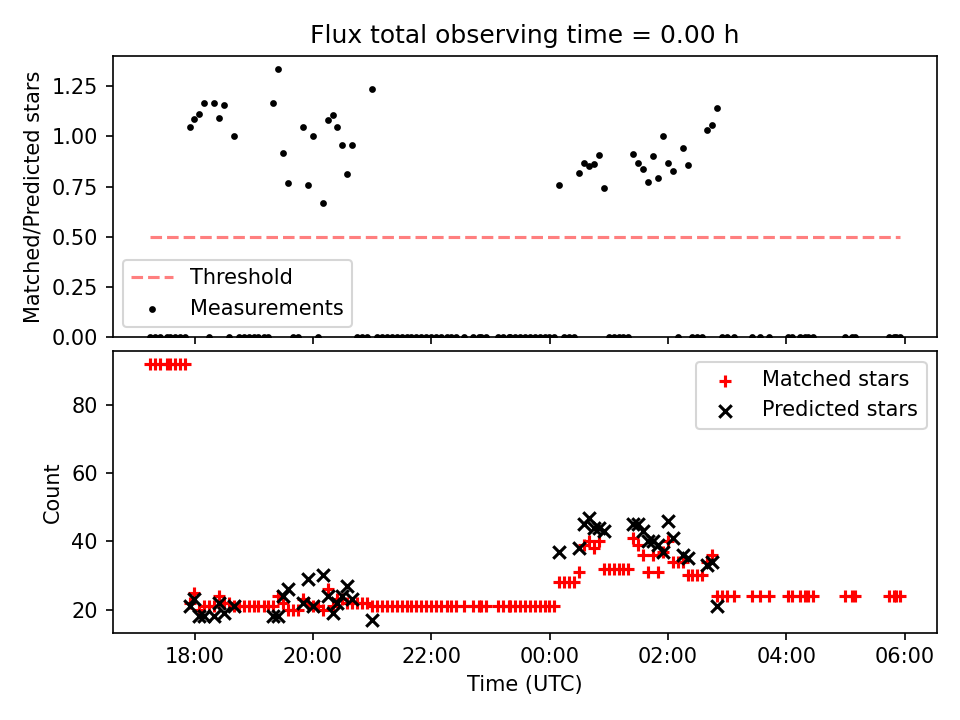 Flux total observing time = 0.00 h

Matched/Predicted stars

1.25
1.00
0.75
0.50
0.25
0.00

Threshold
Measurements

Count

80
60
40
20

Matched stars
Predicted stars

18:00
20:00
22:00
00:00
02:00
04:00
06:00

Time (UTC)